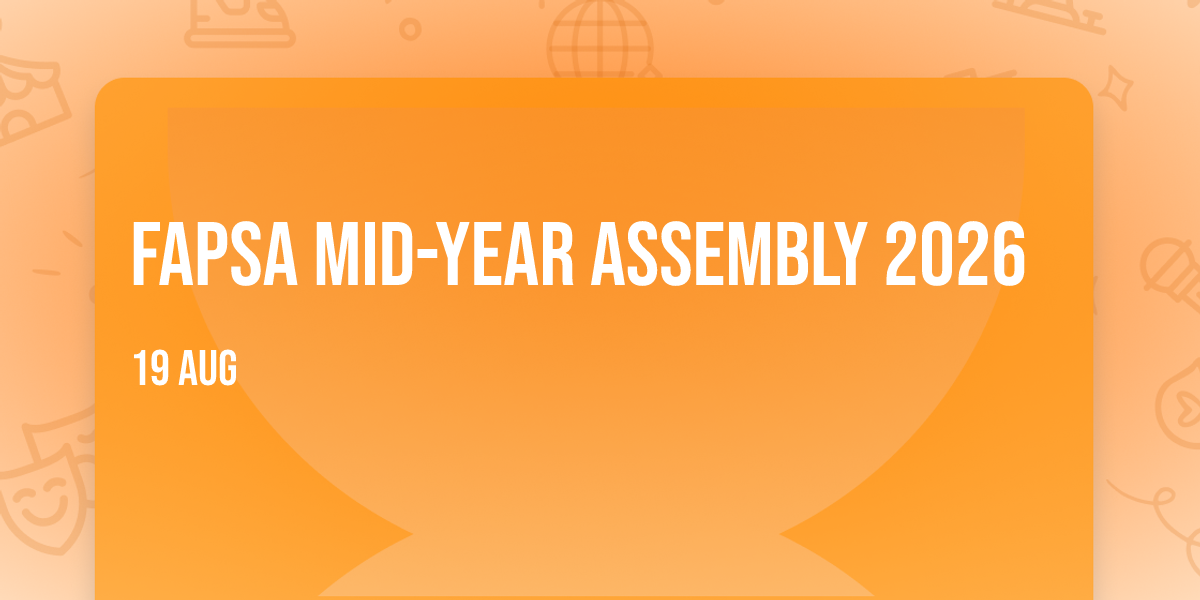 FAPSA MID-YEAR ASSEMBLY 2026

19 AUG